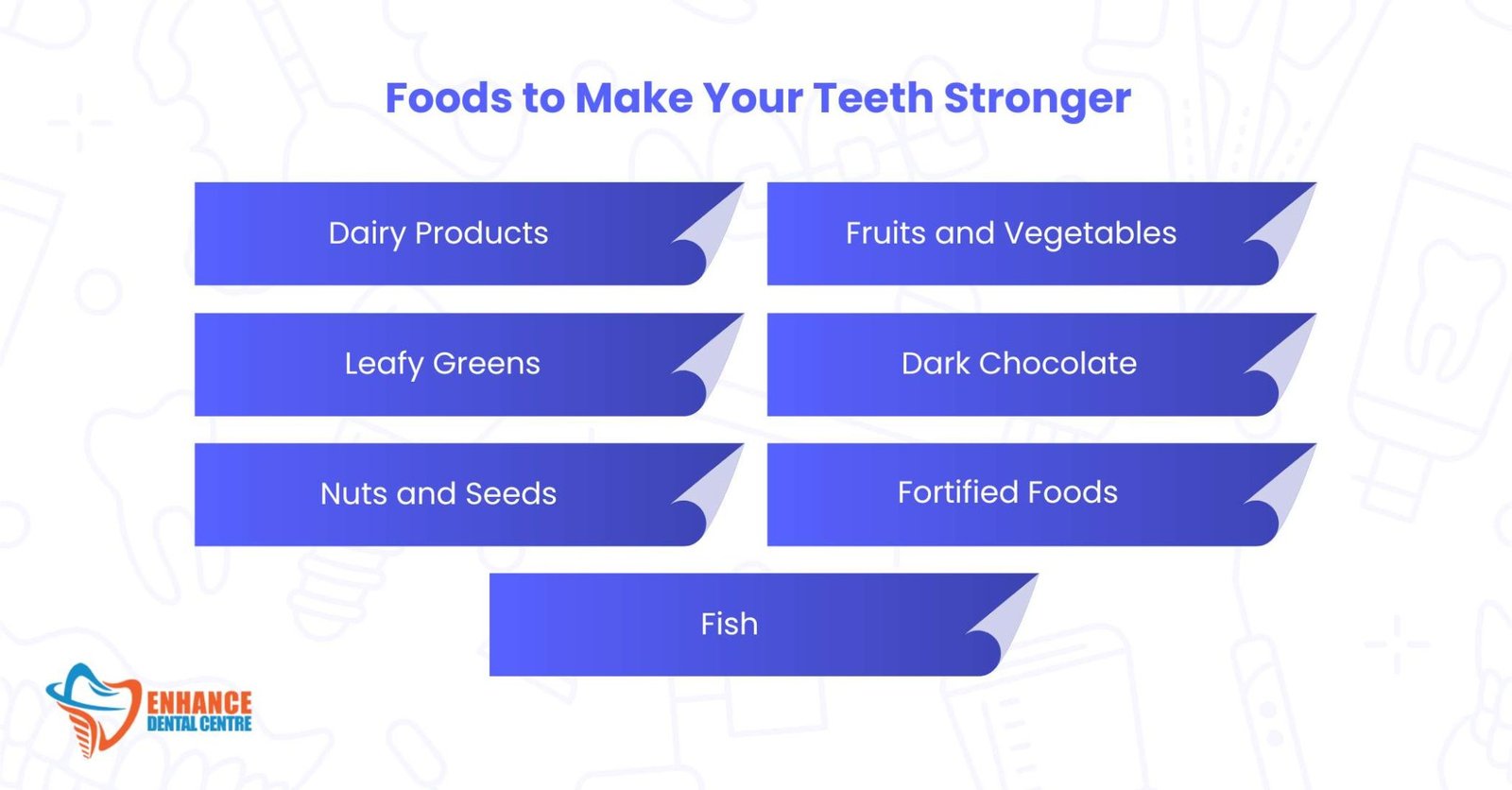 Foods to Make Your Teeth Stronger

Dairy Products

Fruits and Vegetables

Leafy Greens

Dark Chocolate

Nuts and Seeds

Fortified Foods

Fish

ENHANCE
DENTAL CENTRE